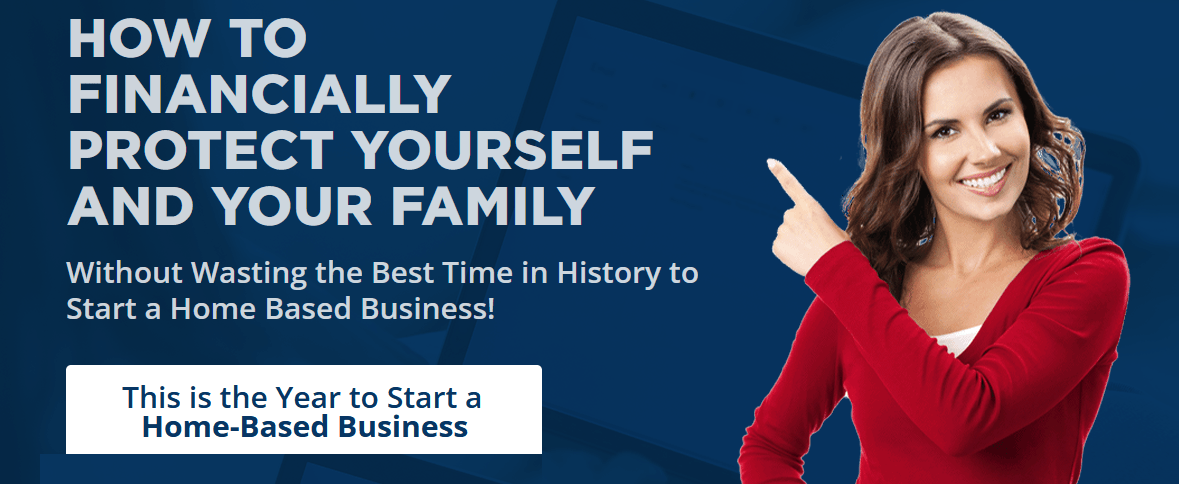 HOW TO FINANCIALLY PROTECT YOURSELF AND YOUR FAMILY

Without Wasting the Best Time in History to Start a Home Based Business!

This is the Year to Start a Home-Based Business